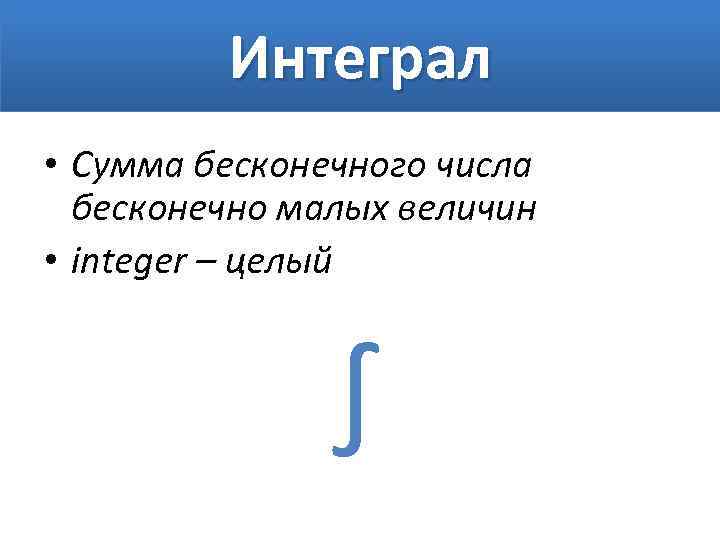 Интеграл

• Сумма бесконечного числа бесконечно малых величин
• integer – целый

$\int$